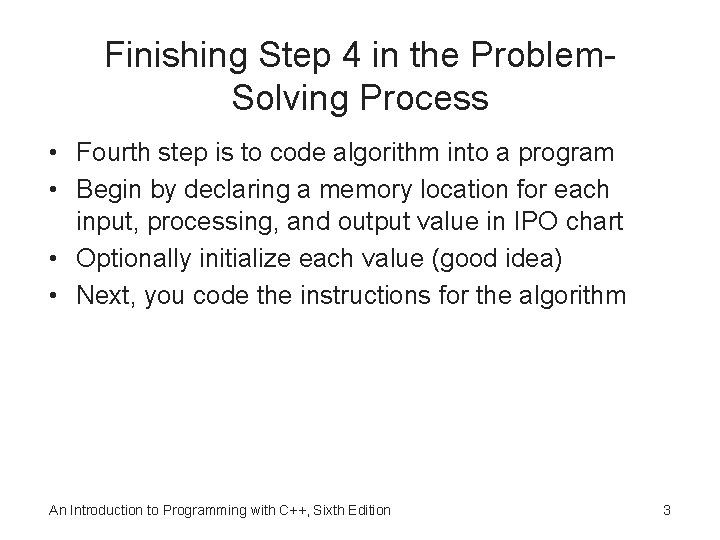 Finishing Step 4 in the Problem-Solving Process

• Fourth step is to code algorithm into a program
• Begin by declaring a memory location for each input, processing, and output value in IPO chart
• Optionally initialize each value (good idea)
• Next, you code the instructions for the algorithm

An Introduction to Programming with C++, Sixth Edition

3